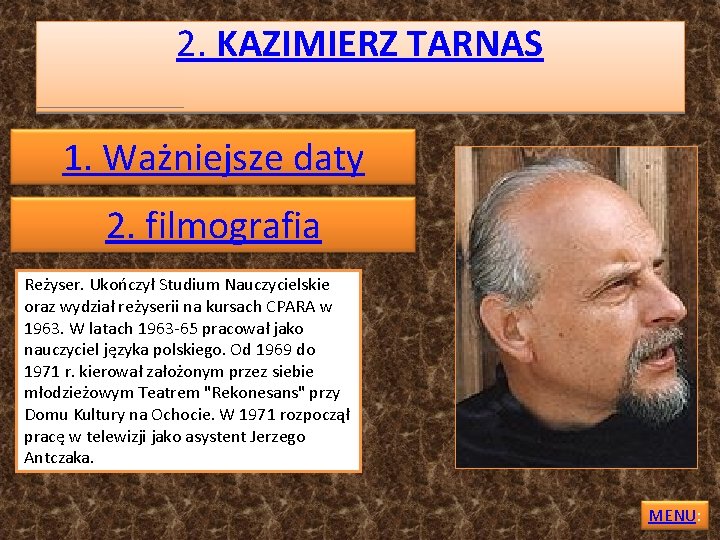 2. KAZIMIERZ TARNAS

1. Ważniejsze daty

2. filmografia

Reżyser. Ukończył Studium Nauczycielskie oraz wydział reżyserii na kursach CPARA w 1963. W latach 1963-65 pracował jako nauczyciel języka polskiego. Od 1969 do 1971 r. kierował założonym przez siebie młodzieżowym Teatrem "Rekonesans" przy Domu Kultury na Ochocie. W 1971 rozpoczął pracę w telewizji jako asystent Jerzego Antczaka.

MENU: